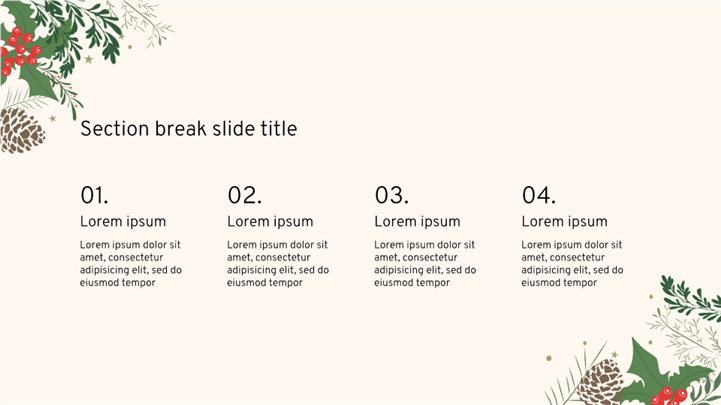 Section break slide title

01.
Lorem ipsum
Lorem ipsum dolor sit amet, consectetur adipisicing elit, sed do eiusmod tempor

02.
Lorem ipsum
Lorem ipsum dolor sit amet, consectetur adipisicing elit, sed do eiusmod tempor

03.
Lorem ipsum
Lorem ipsum dolor sit amet, consectetur adipisicing elit, sed do eiusmod tempor

04.
Lorem ipsum
Lorem ipsum dolor sit amet, consectetur adipisicing elit, sed do eiusmod tempor